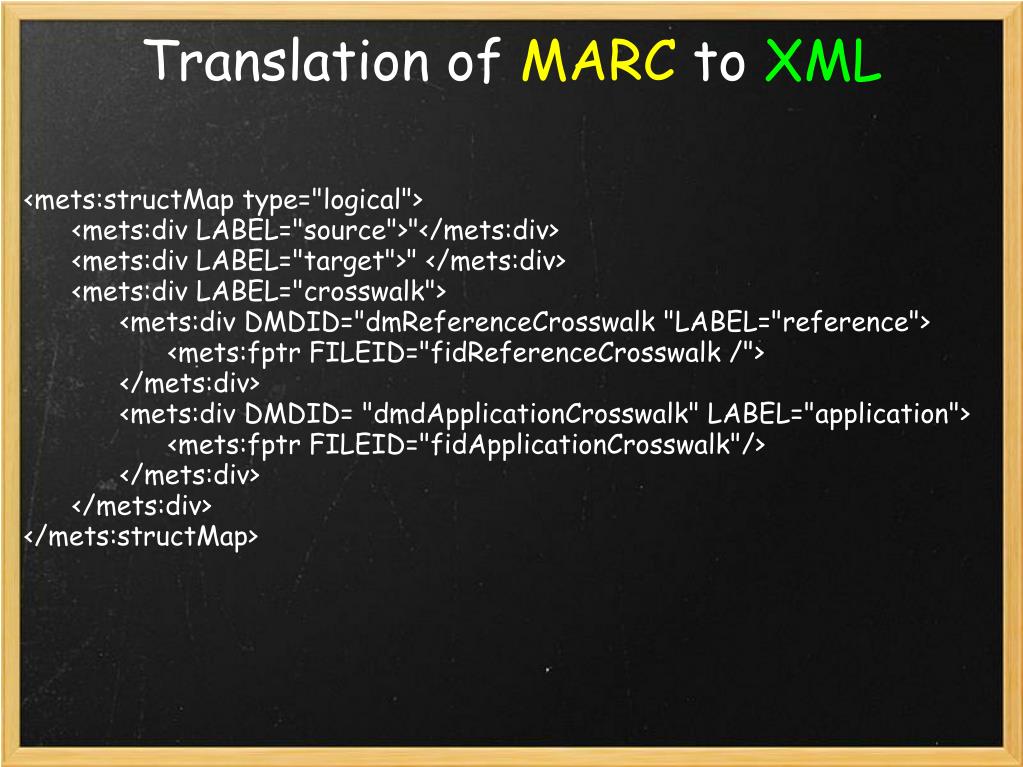 Translation of MARC to XML

<mets:structMap type="logical">
<mets:div LABEL="source">"</mets:div>
<mets:div LABEL="target">" </mets:div>
<mets:div LABEL="crosswalk">
<mets:div DMDID="dmReferenceCrosswalk "LABEL="reference">
<mets:fptr FILEID="fidReferenceCrosswalk /">
</mets:div>
<mets:div DMDID= "dmdApplicationCrosswalk" LABEL="application">
<mets:fptr FILEID="fidApplicationCrosswalk"/>
</mets:div>
</mets:div>
</mets:structMap>